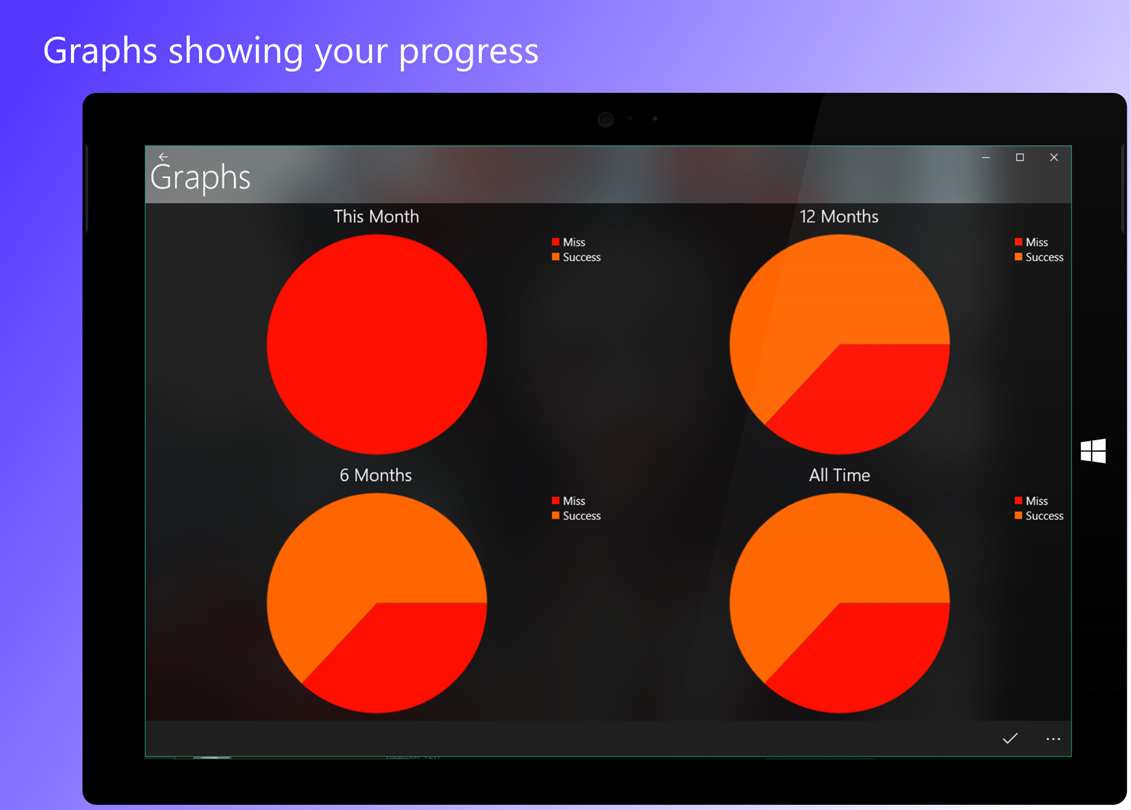 Graphs showing your progress

Graphs

This Month

Miss
Success

12 Months

Miss
Success

6 Months

Miss
Success

All Time

Miss
Success